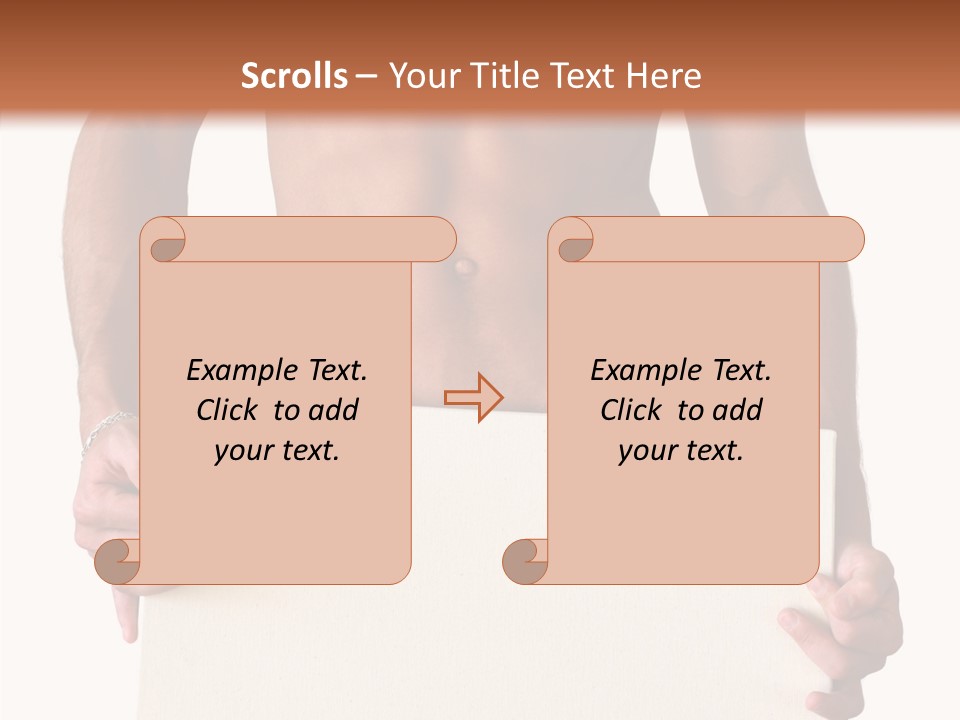 Scrolls – Your Title Text Here

Example Text. Click to add your text.

Example Text. Click to add your text.